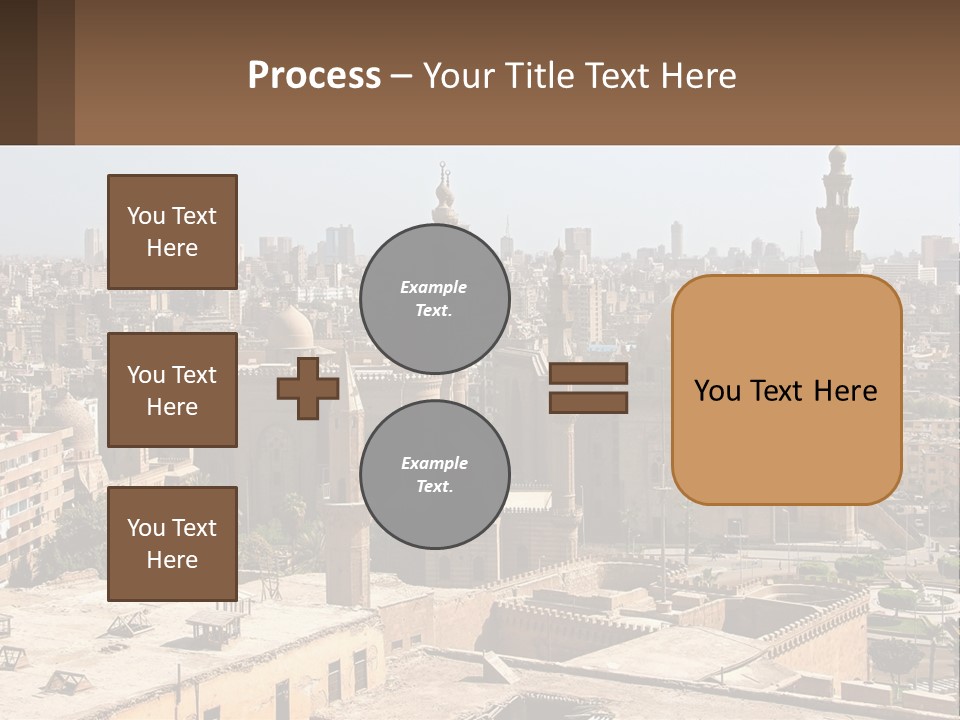 Process – Your Title Text Here

You Text Here

You Text Here

You Text Here

Example Text.

Example Text.

You Text Here